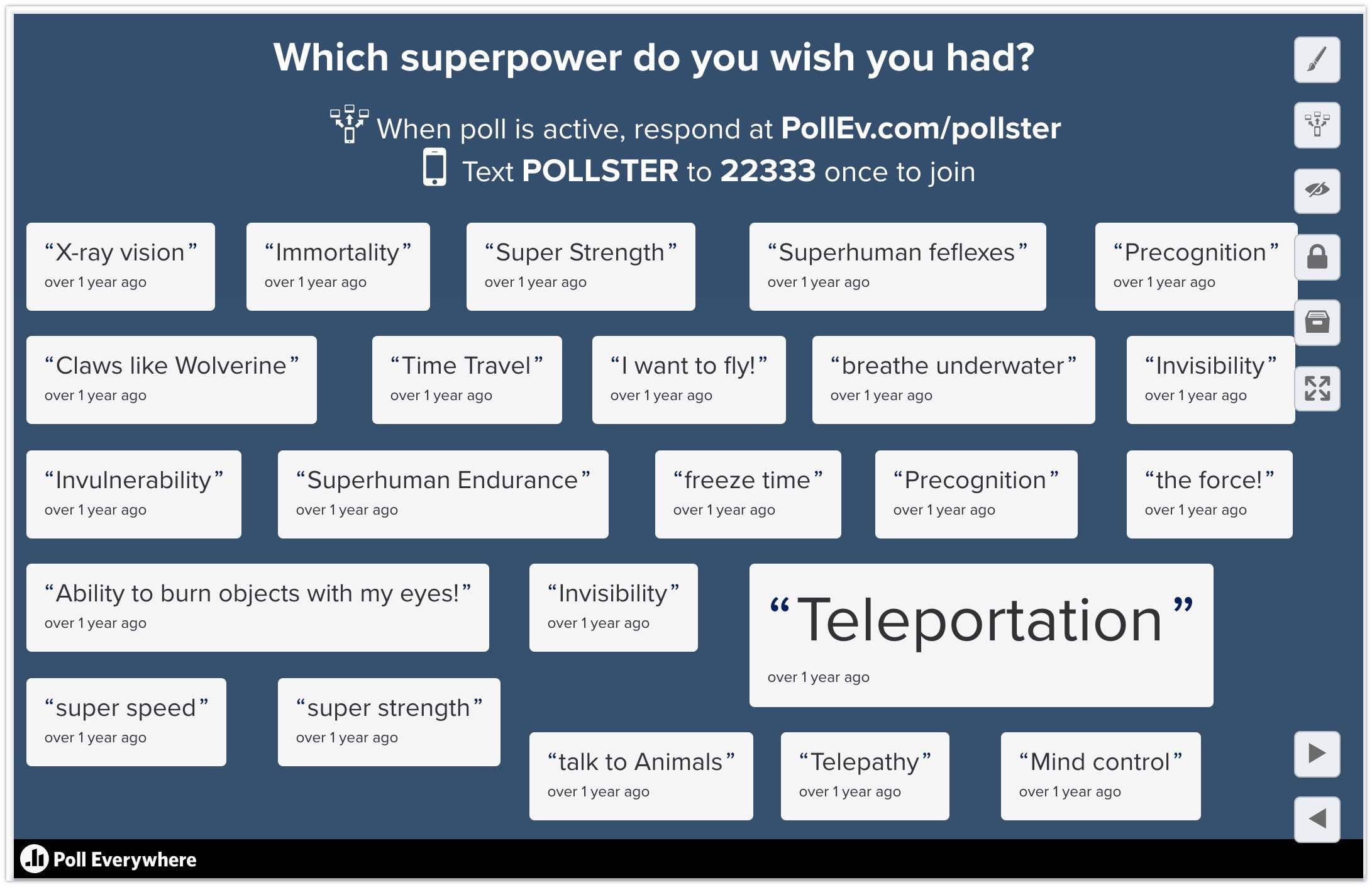 Which superpower do you wish you had?

When poll is active, respond at PollEv.com/pollster
Text POLLSTER to 22333 once to join

“X-ray vision”
over 1 year ago

“Immortality”
over 1 year ago

“Super Strength”
over 1 year ago

“Superhuman feflexes”
over 1 year ago

“Precognition”
over 1 year ago

“Claws like Wolverine”
over 1 year ago

“Time Travel”
over 1 year ago

“I want to fly!”
over 1 year ago

“breathe underwater”
over 1 year ago

“Invisibility”
over 1 year ago

“Invulnerability”
over 1 year ago

“Superhuman Endurance”
over 1 year ago

“freeze time”
over 1 year ago

“Precognition”
over 1 year ago

“the force!”
over 1 year ago

“Ability to burn objects with my eyes!”
over 1 year ago

“Invisibility”
over 1 year ago

“Teleportation”
over 1 year ago

“super speed”
over 1 year ago

“super strength”
over 1 year ago

“talk to Animals”
over 1 year ago

“Telepathy”
over 1 year ago

“Mind control”
over 1 year ago

Poll Everywhere